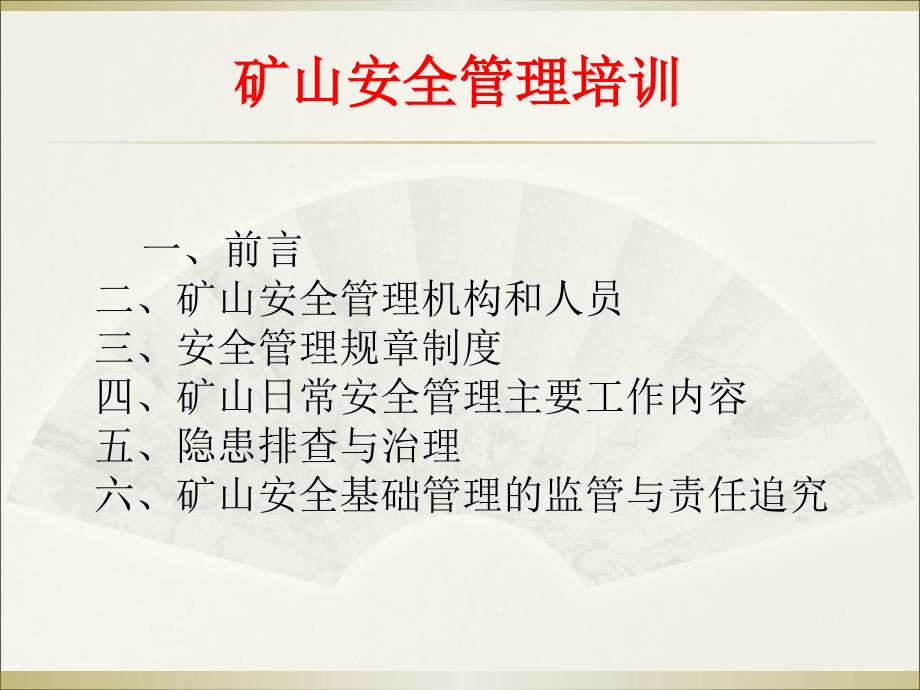 矿山安全管理培训

一、前言
二、矿山安全管理机构和人员
三、安全管理规章制度
四、矿山日常安全管理主要工作内容
五、隐患排查与治理
六、矿山安全基础管理的监管与责任追究